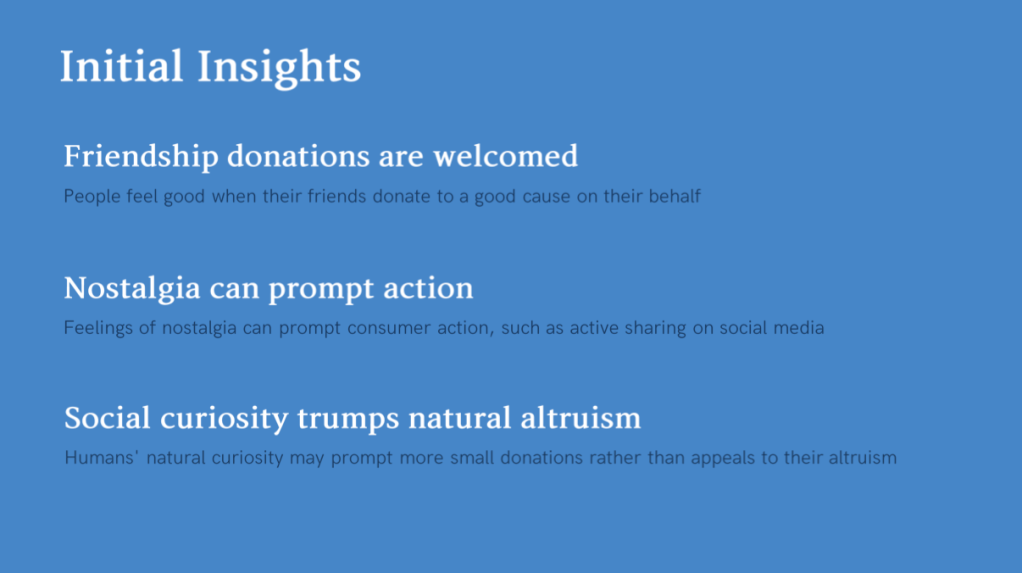 Initial Insights

Friendship donations are welcomed

People feel good when their friends donate to a good cause on their behalf

Nostalgia can prompt action

Feelings of nostalgia can prompt consumer action, such as active sharing on social media

Social curiosity trumps natural altruism

Humans' natural curiosity may prompt more small donations rather than appeals to their altruism